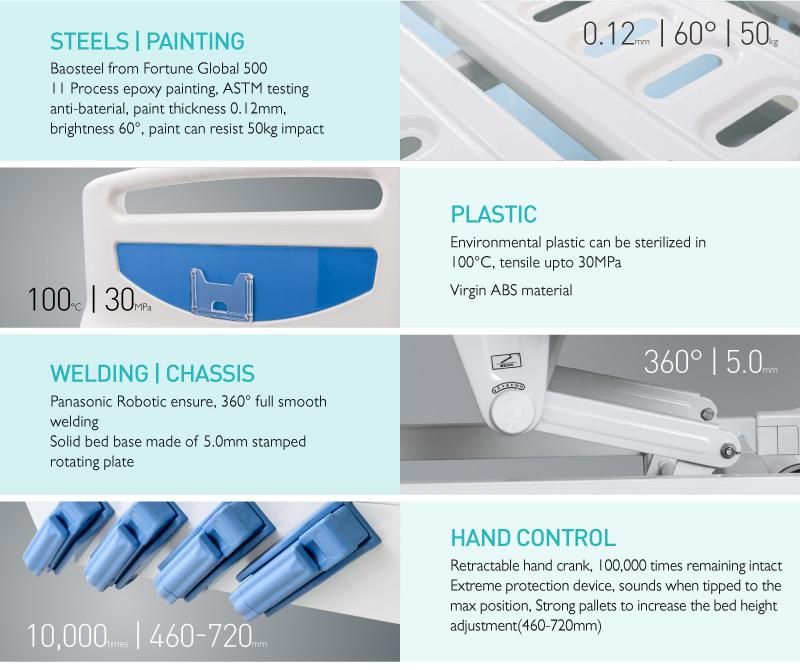 STEELS | PAINTING
Baosteel from Fortune Global 500
11 Process epoxy painting, ASTM testing anti-baterial, paint thickness 0.12mm, brightness 60°, paint can resist 50kg impact

0.12mm | 60° | 50kg

100°C | 30MPa

PLASTIC
Environmental plastic can be sterilized in 100°C, tensile upto 30MPa

Virgin ABS material

WELDING | CHASSIS
Panasonic Robotic ensure, 360° full smooth welding
Solid bed base made of 5.0mm stamped rotating plate

360° | 5.0mm

10,000times | 460-720mm

HAND CONTROL
Retractable hand crank, 100,000 times remaining intact
Extreme protection device, sounds when tipped to the max position, Strong pallets to increase the bed height adjustment(460-720mm)